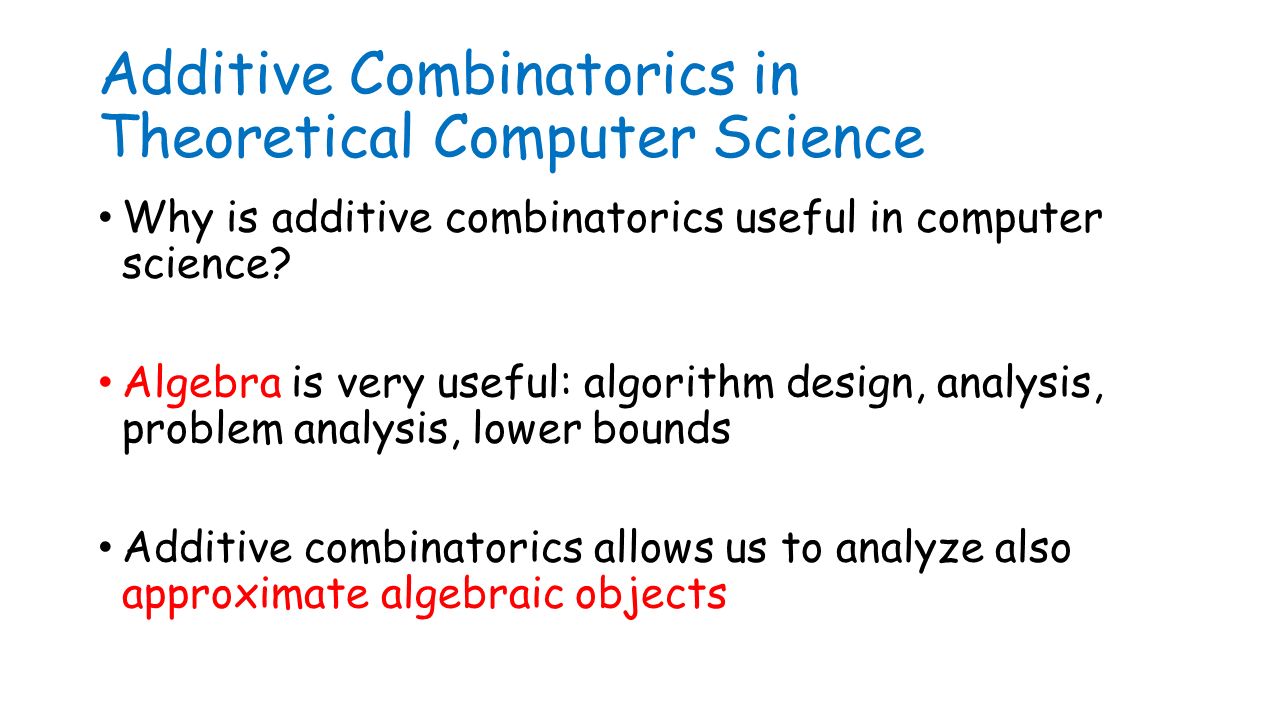 Additive Combinatorics in Theoretical Computer Science

• Why is additive combinatorics useful in computer science?

• Algebra is very useful: algorithm design, analysis, problem analysis, lower bounds

• Additive combinatorics allows us to analyze also approximate algebraic objects